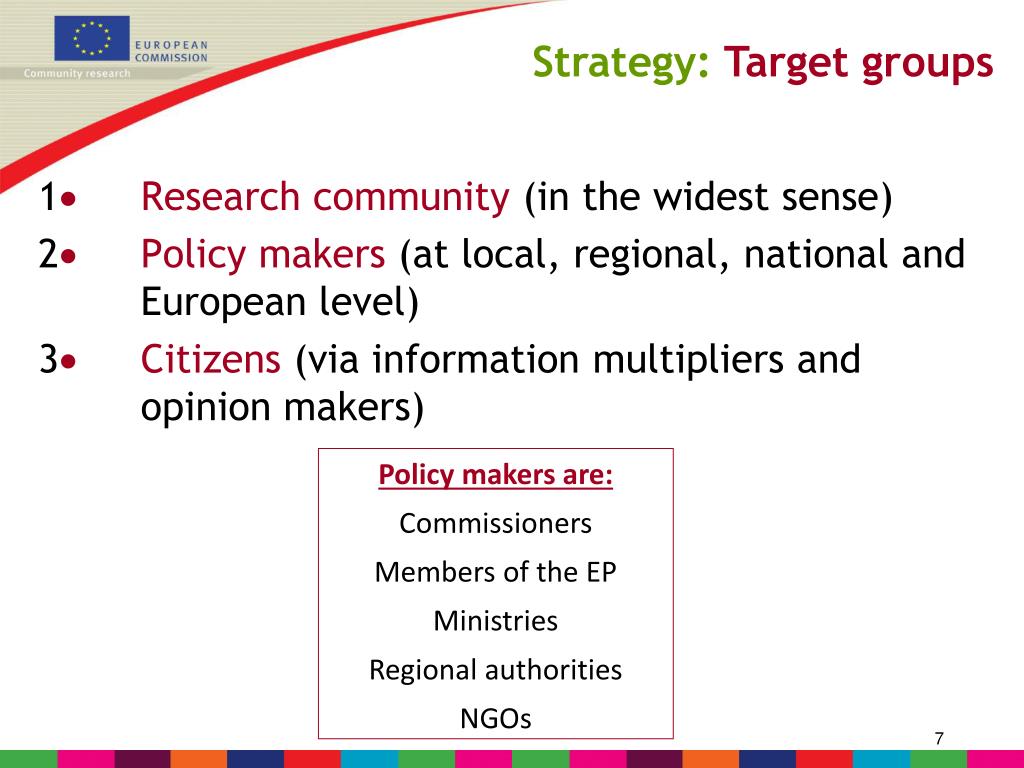 EUROPEAN COMMISSION
Community research

Strategy: Target groups

1• Research community (in the widest sense)
2• Policy makers (at local, regional, national and European level)
3• Citizens (via information multipliers and opinion makers)

Policy makers are:
Commissioners
Members of the EP
Ministries
Regional authorities
NGOs

7